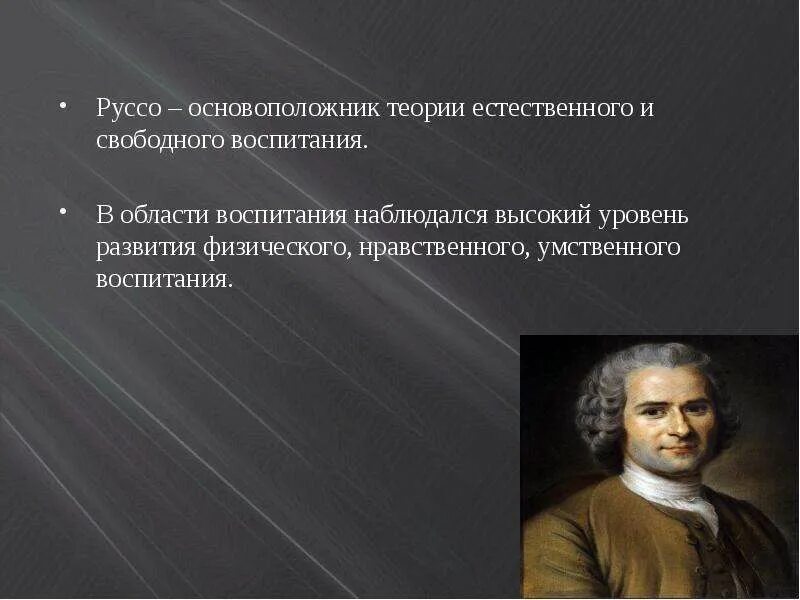 • Руссо – основоположник теории естественного и свободного воспитания.

• В области воспитания наблюдался высокий уровень развития физического, нравственного, умственного воспитания.